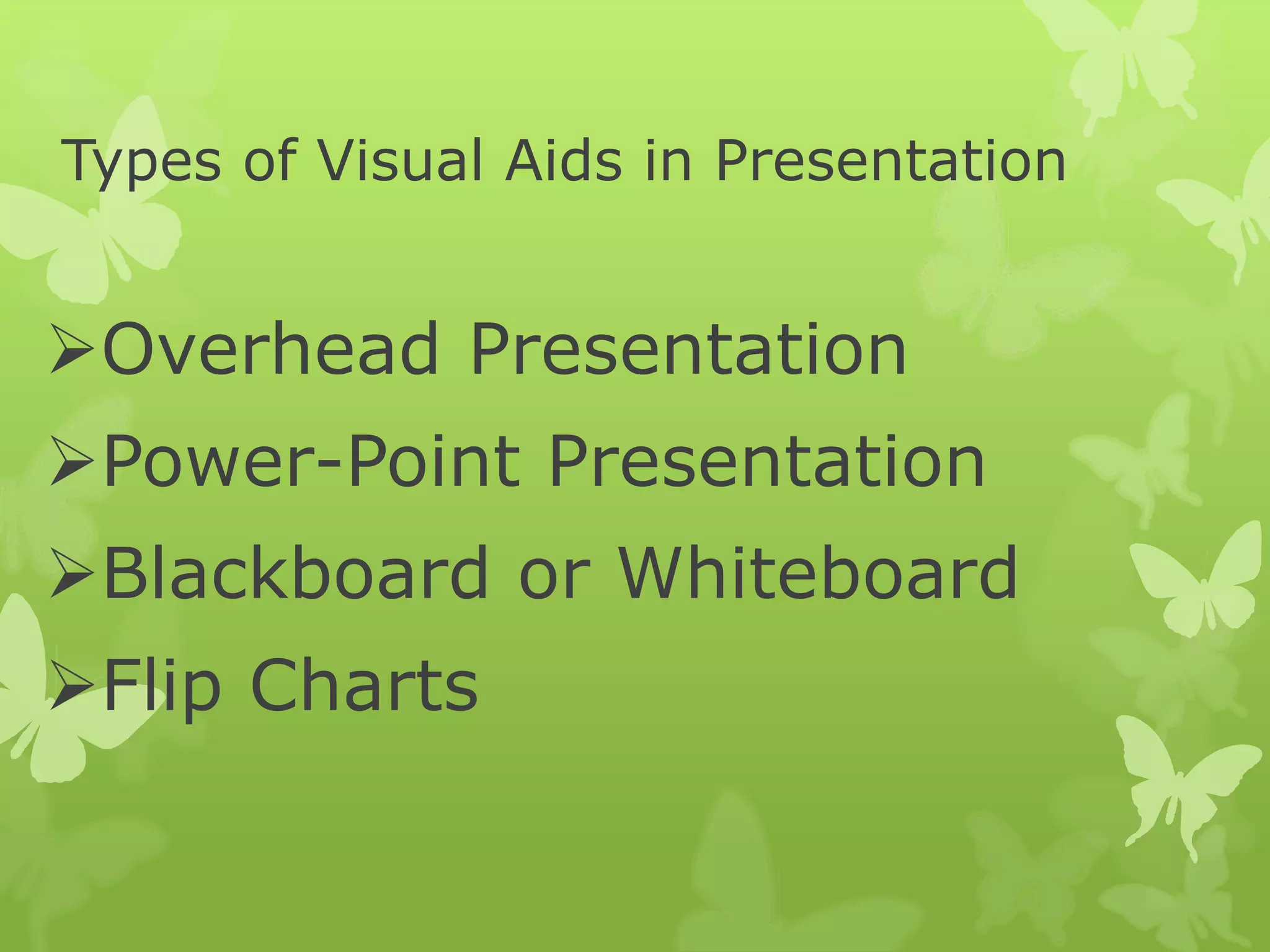 Types of Visual Aids in Presentation

➢Overhead Presentation
➢Power-Point Presentation
➢Blackboard or Whiteboard
➢Flip Charts